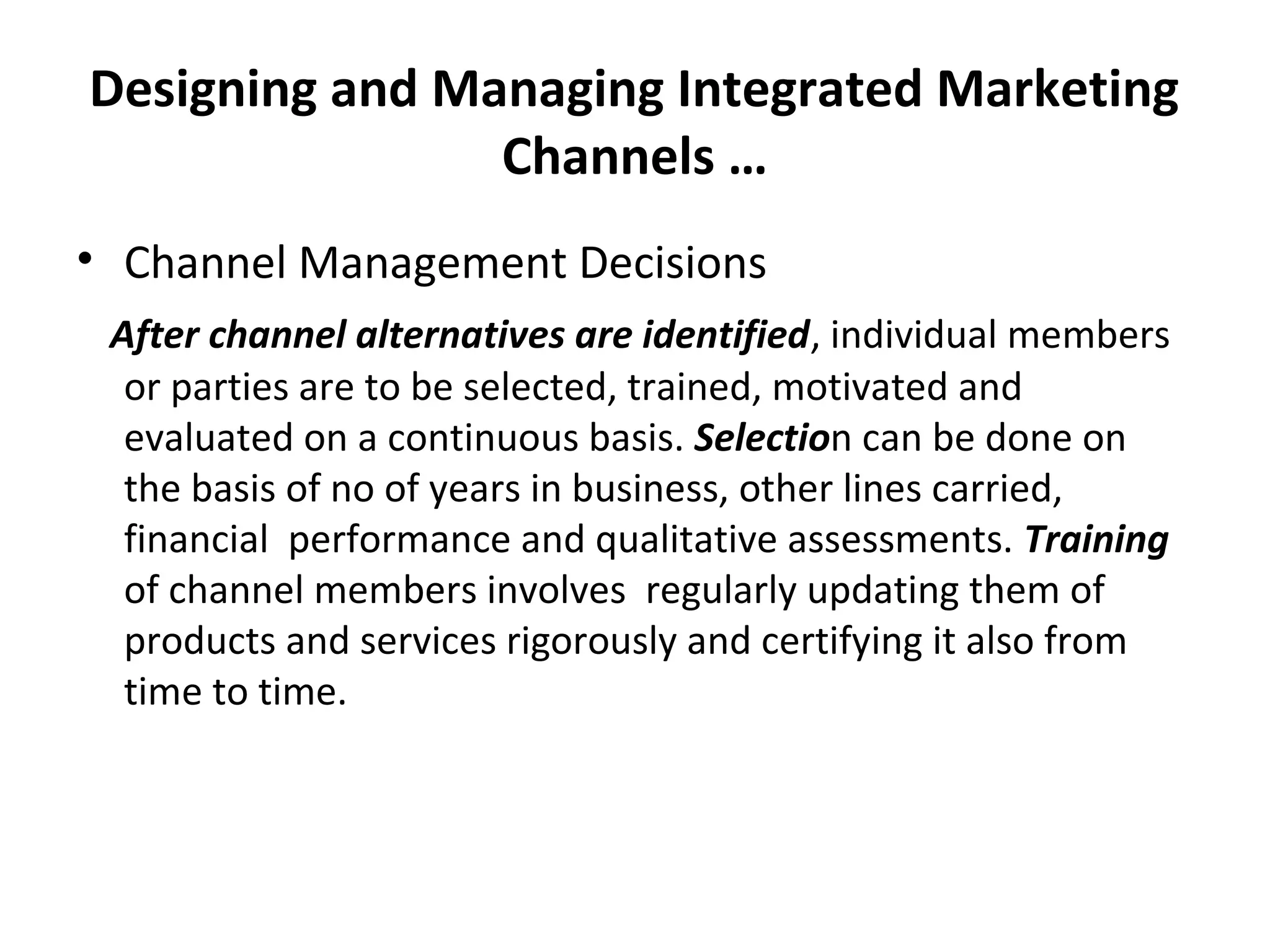 Designing and Managing Integrated Marketing Channels …

• Channel Management Decisions

After channel alternatives are identified, individual members or parties are to be selected, trained, motivated and evaluated on a continuous basis. Selection can be done on the basis of no of years in business, other lines carried, financial performance and qualitative assessments. Training of channel members involves regularly updating them of products and services rigorously and certifying it also from time to time.